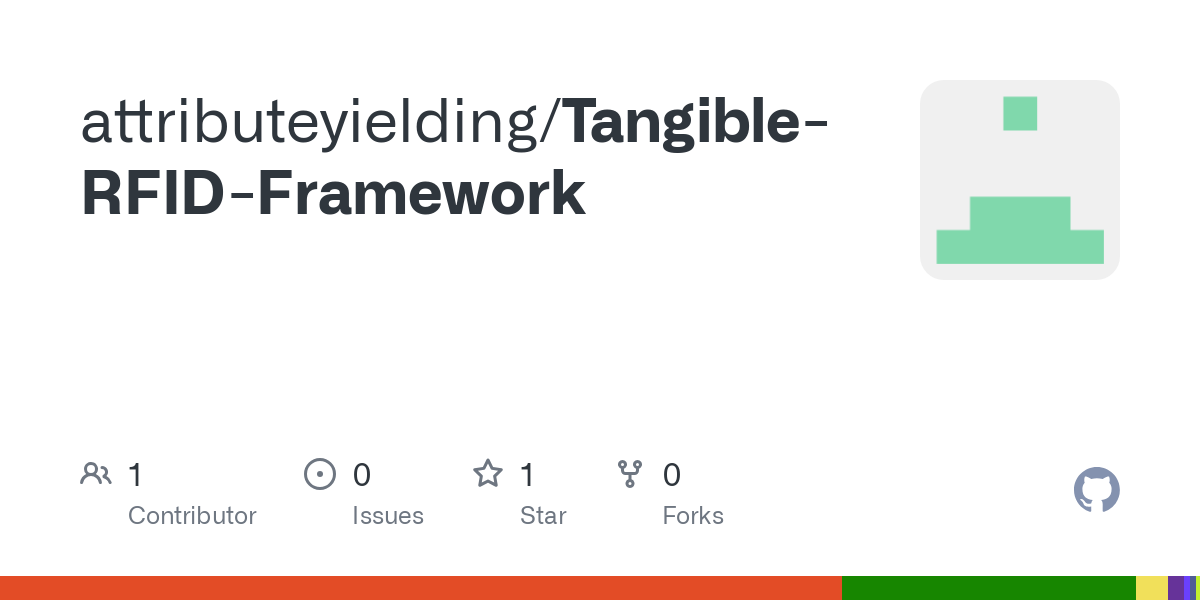 attributeyielding/Tangible-RFID-Framework

1
Contributor

0
Issues

1
Star

0
Forks